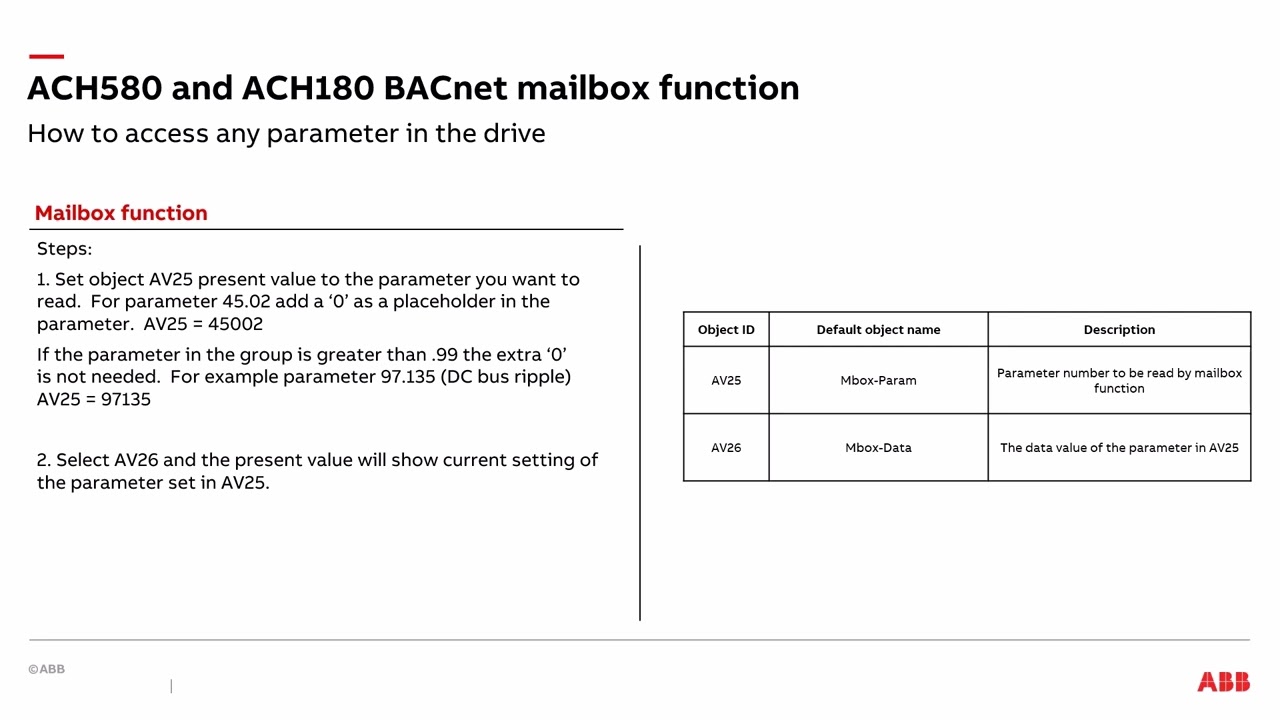 ACH580 and ACH180 BACnet mailbox function

How to access any parameter in the drive

Mailbox function

Steps:

1. Set object AV25 present value to the parameter you want to read. For parameter 45.02 add a ‘0’ as a placeholder in the parameter. AV25 = 45002

If the parameter in the group is greater than .99 the extra ‘0’ is not needed. For example parameter 97.135 (DC bus ripple) AV25 = 97135

2. Select AV26 and the present value will show current setting of the parameter set in AV25.

| Object ID | Default object name | Description |
|---|---|---|
| AV25 | Mbox-Param | Parameter number to be read by mailbox function |
| AV26 | Mbox-Data | The data value of the parameter in AV25 |

©ABB

ABB